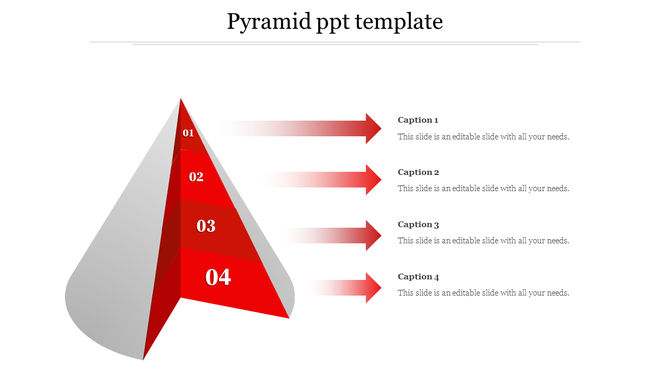 Pyramid ppt template

01

02

03

04

Caption 1

This slide is an editable slide with all your needs.

Caption 2

This slide is an editable slide with all your needs.

Caption 3

This slide is an editable slide with all your needs.

Caption 4

This slide is an editable slide with all your needs.